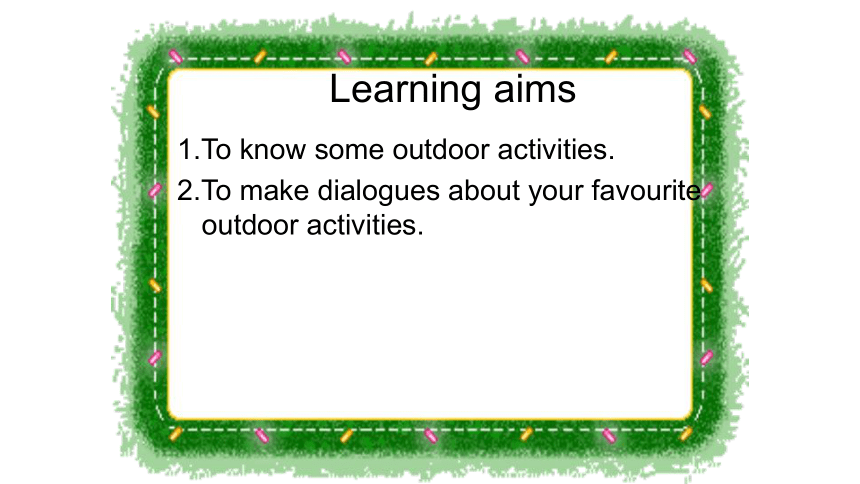 Learning aims

1.To know some outdoor activities.

2.To make dialogues about your favourite outdoor activities.